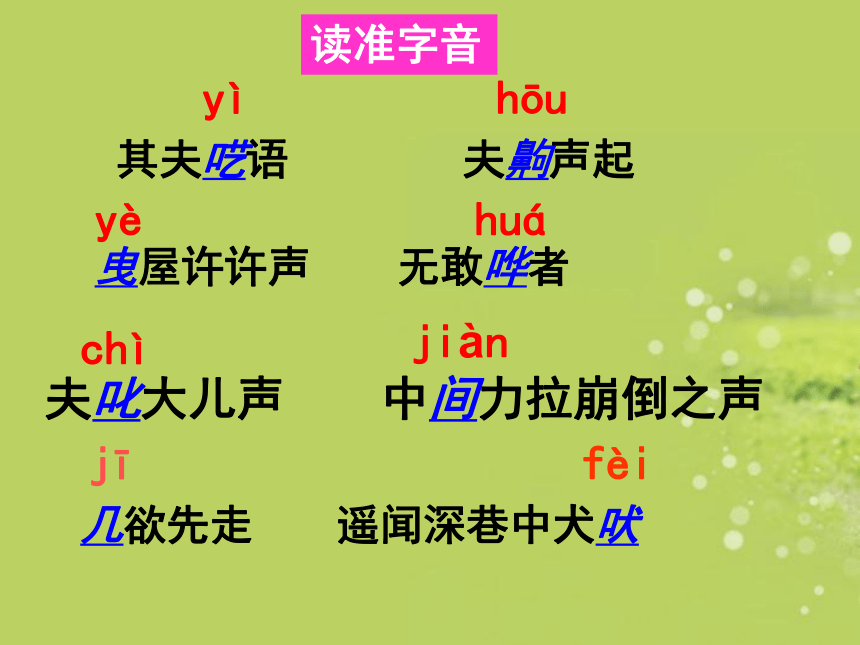 读准字音

yì
其夫呓语

hōu
夫齁声起

yè
曳屋许许声

huá
无敢哗者

chì
夫叱大儿声

jiàn
中间力拉崩倒之声

jī
几欲先走

fèi
遥闻深巷中犬吠